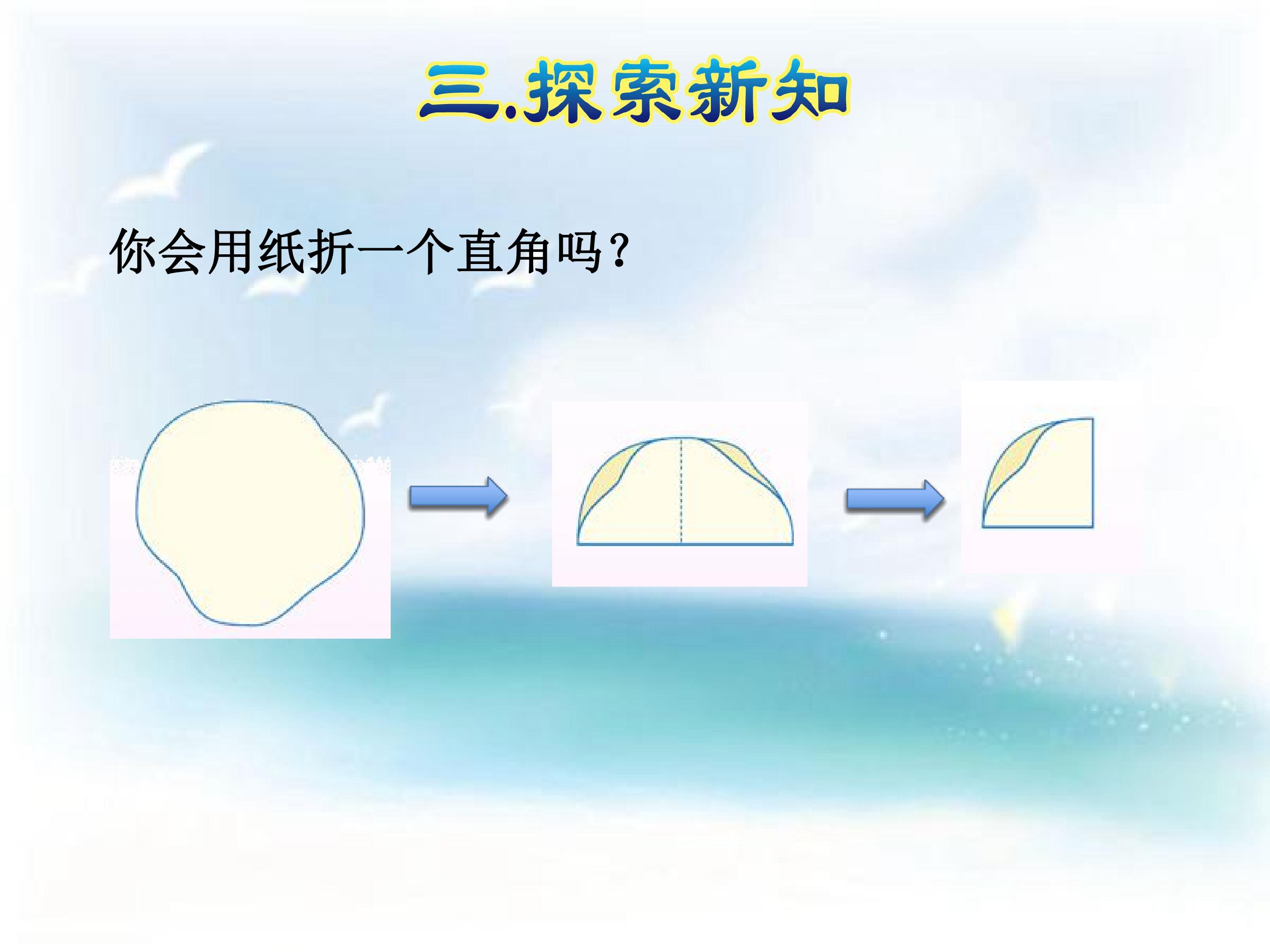 三.探索新知

你会用纸折一个直角吗?